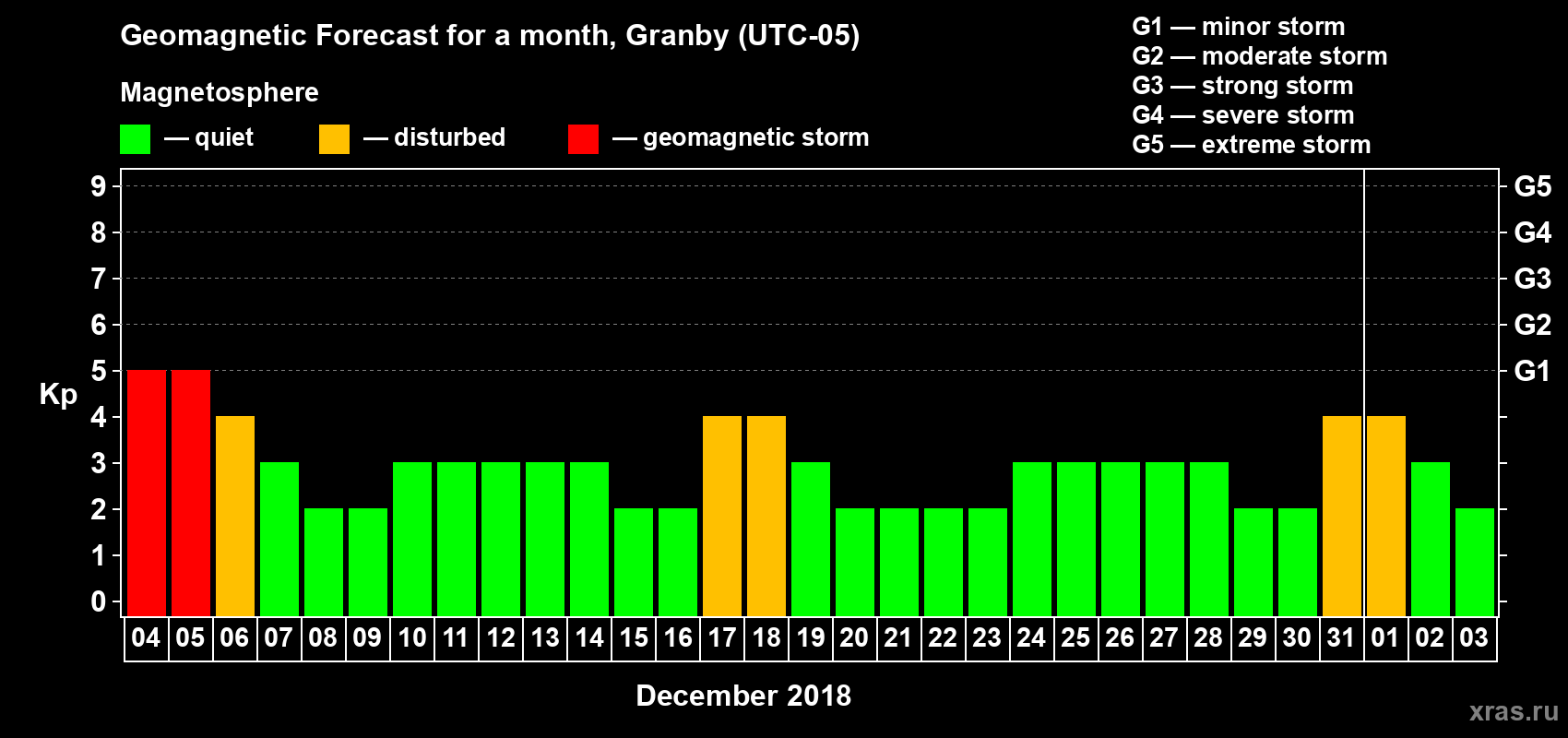 Geomagnetic Forecast for a month, Granby (UTC-05)

Magnetosphere

— quiet — disturbed — geomagnetic storm

G1 — minor storm
G2 — moderate storm
G3 — strong storm
G4 — severe storm
G5 — extreme storm

Kp

9 8 7 6 5 4 3 2 1 0

G5 G4 G3 G2 G1

04 05 06 07 08 09 10 11 12 13 14 15 16 17 18 19 20 21 22 23 24 25 26 27 28 29 30 31 01 02 03

December 2018

xras.ru